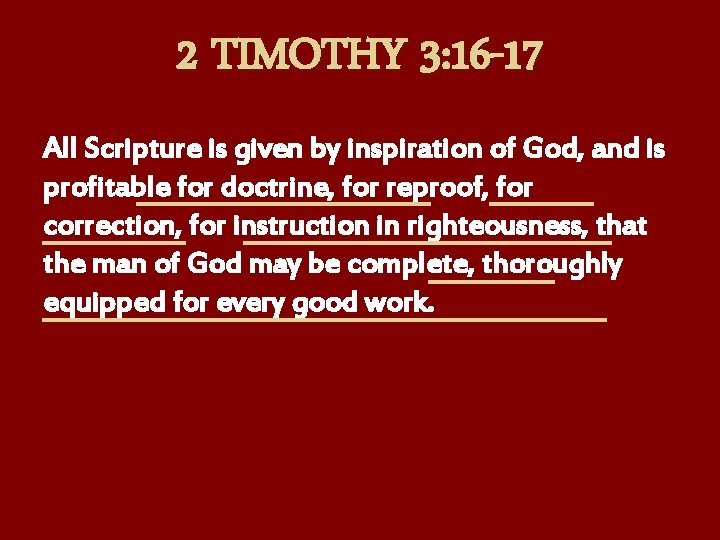 2 TIMOTHY 3:16-17

All Scripture is given by inspiration of God, and is profitable for doctrine, for reproof, for correction, for instruction in righteousness, that the man of God may be complete, thoroughly equipped for every good work.